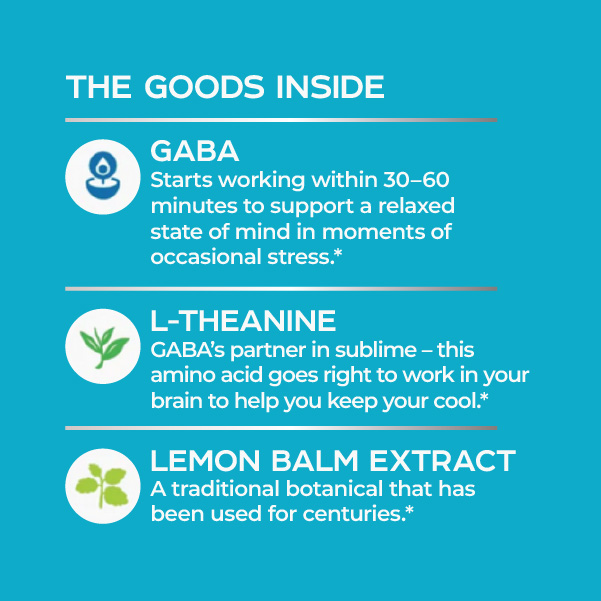 THE GOODS INSIDE

GABA
Starts working within 30–60 minutes to support a relaxed state of mind in moments of occasional stress.*

L-THEANINE
GABA's partner in sublime – this amino acid goes right to work in your brain to help you keep your cool.*

LEMON BALM EXTRACT
A traditional botanical that has been used for centuries.*